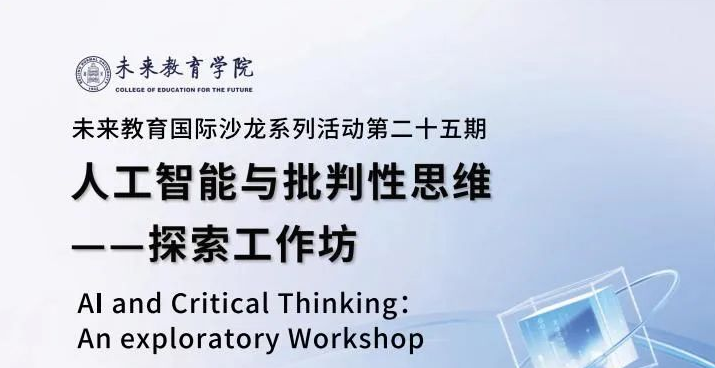 未来教育学院
COLLEGE OF EDUCATION FOR THE FUTURE

未来教育国际沙龙系列活动第二十五期

人工智能与批判性思维
——探索工作坊

AI and Critical Thinking：
An exploratory Workshop